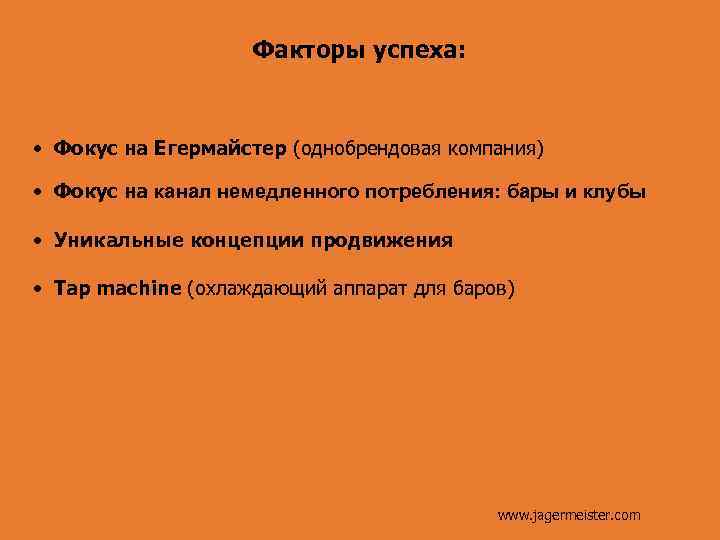 Факторы успеха:

• Фокус на Егермайстер (однобрендовая компания)
• Фокус на канал немедленного потребления: бары и клубы
• Уникальные концепции продвижения
• Tap machine (охлаждающий аппарат для баров)

www.jagermeister.com